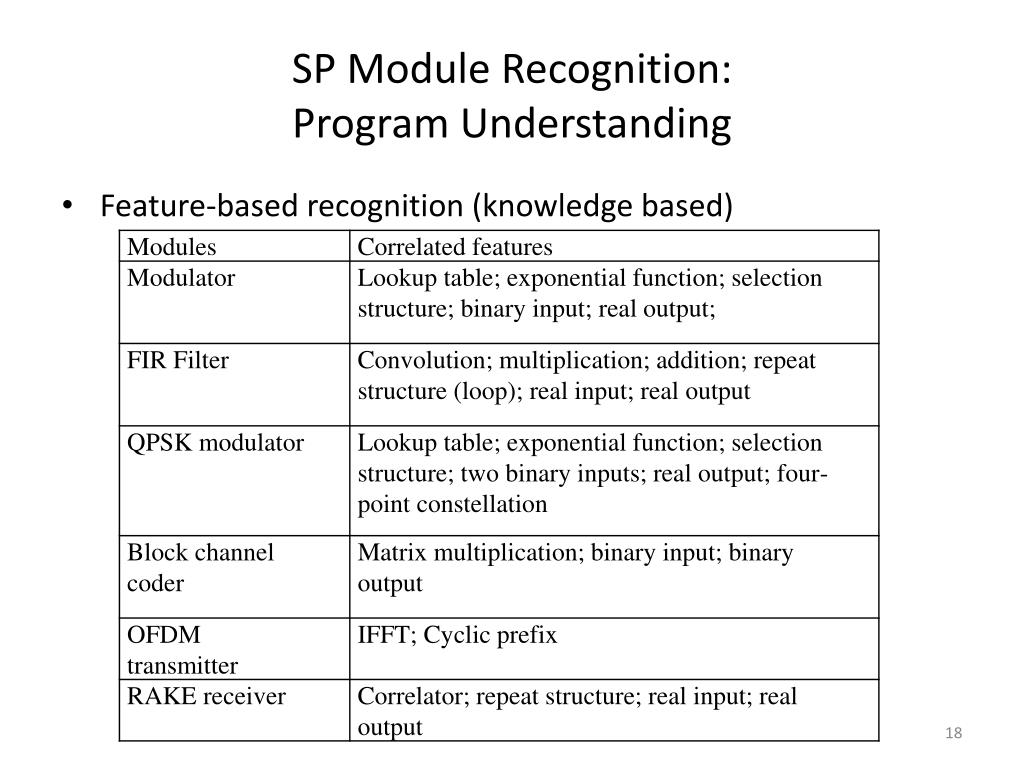 SP Module Recognition:
Program Understanding

• Feature-based recognition (knowledge based)

| Modules | Correlated features |
|---|---|
| Modulator | Lookup table; exponential function; selection structure; binary input; real output; |
| FIR Filter | Convolution; multiplication; addition; repeat structure (loop); real input; real output |
| QPSK modulator | Lookup table; exponential function; selection structure; two binary inputs; real output; four-point constellation |
| Block channel coder | Matrix multiplication; binary input; binary output |
| OFDM transmitter | IFFT; Cyclic prefix |
| RAKE receiver | Correlator; repeat structure; real input; real output |

18